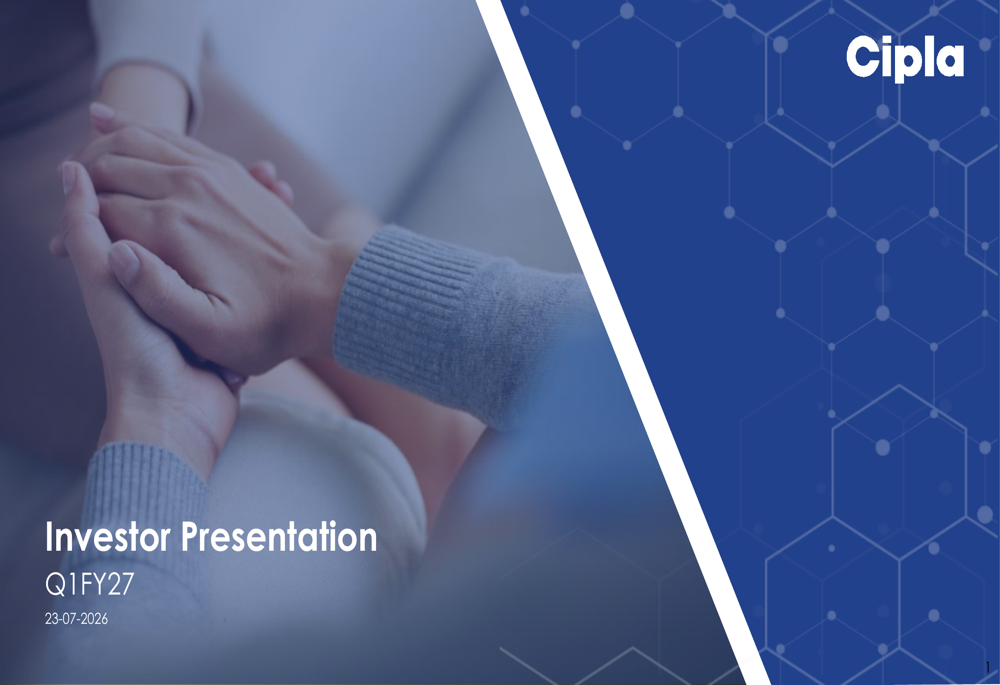 Cipla

Investor Presentation

Q1FY27

23-07-2026

1